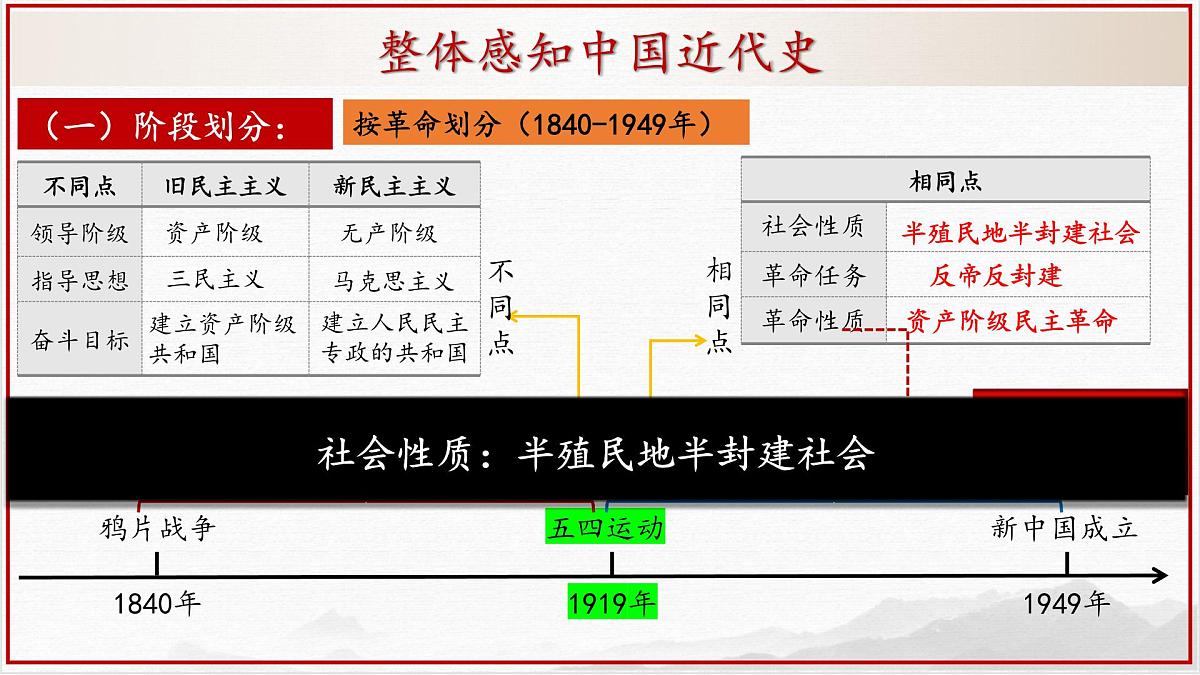 整体感知中国近代史

（一）阶段划分：

按革命划分（1840-1949年）

| 不同点 | 旧民主主义 | 新民主主义 |
|---|---|---|
| 领导阶级 | 资产阶级 | 无产阶级 |
| 指导思想 | 三民主义 | 马克思主义 |
| 奋斗目标 | 建立资产阶级共和国 | 建立人民民主专政的共和国 |

不同点

相同点

| 相同点 | |
|---|---|
| 社会性质 | 半殖民地半封建社会 |
| 革命任务 | 反帝反封建 |
| 革命性质 | 资产阶级民主革命 |

社会性质：半殖民地半封建社会

鸦片战争

五四运动

新中国成立

1840年

1919年

1949年